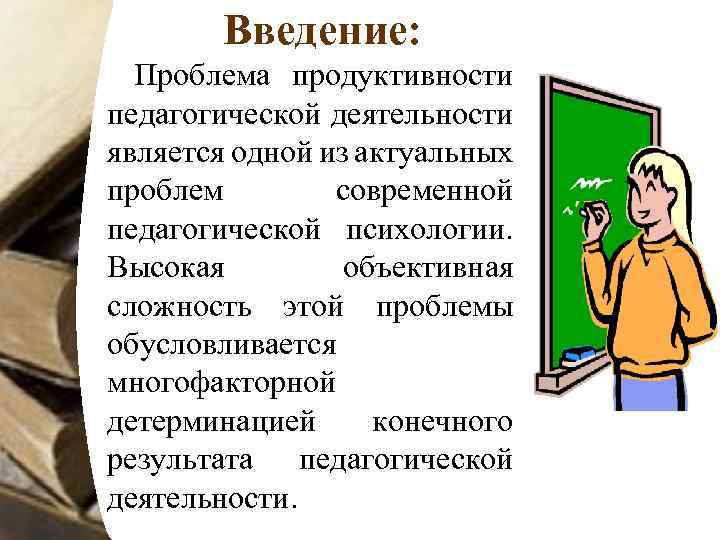 Введение:

Проблема продуктивности педагогической деятельности является одной из актуальных проблем современной педагогической психологии. Высокая объективная сложность этой проблемы обусловливается многофакторной детерминацией конечного результата педагогической деятельности.